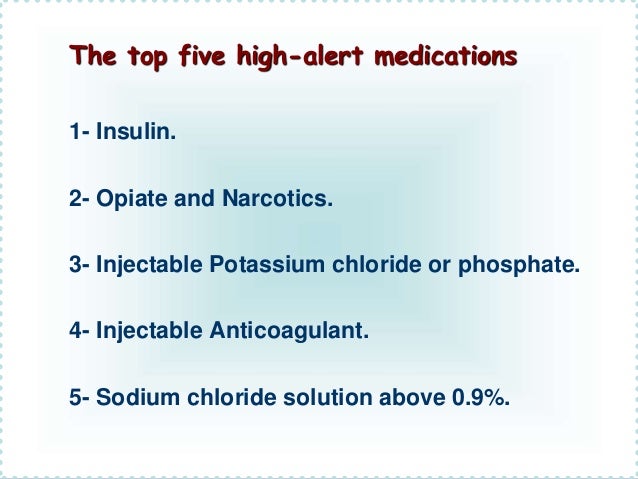 The top five high-alert medications

1- Insulin.

2- Opiate and Narcotics.

3- Injectable Potassium chloride or phosphate.

4- Injectable Anticoagulant.

5- Sodium chloride solution above 0.9%.